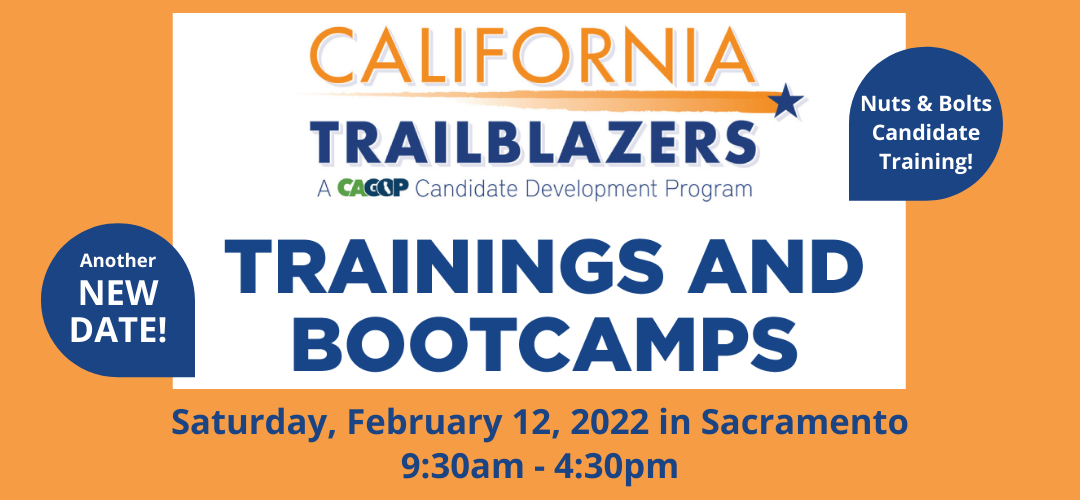 CALIFORNIA
TRAILBLAZERS
A CAGOP Candidate Development Program

Nuts & Bolts Candidate Training!

Another NEW DATE!

TRAININGS AND BOOTCAMPS

Saturday, February 12, 2022 in Sacramento
9:30am - 4:30pm